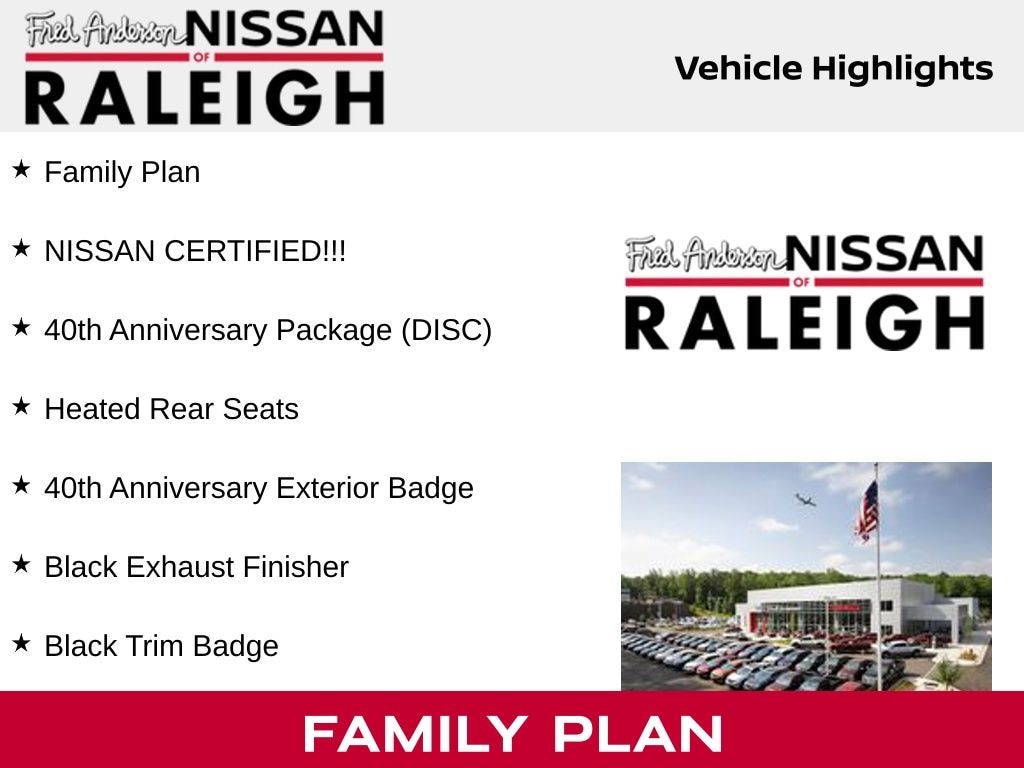 Fred Anderson NISSAN OF RALEIGH

Vehicle Highlights

★ Family Plan

★ NISSAN CERTIFIED!!!

★ 40th Anniversary Package (DISC)

★ Heated Rear Seats

★ 40th Anniversary Exterior Badge

★ Black Exhaust Finisher

★ Black Trim Badge

Fred Anderson NISSAN OF RALEIGH

FAMILY PLAN